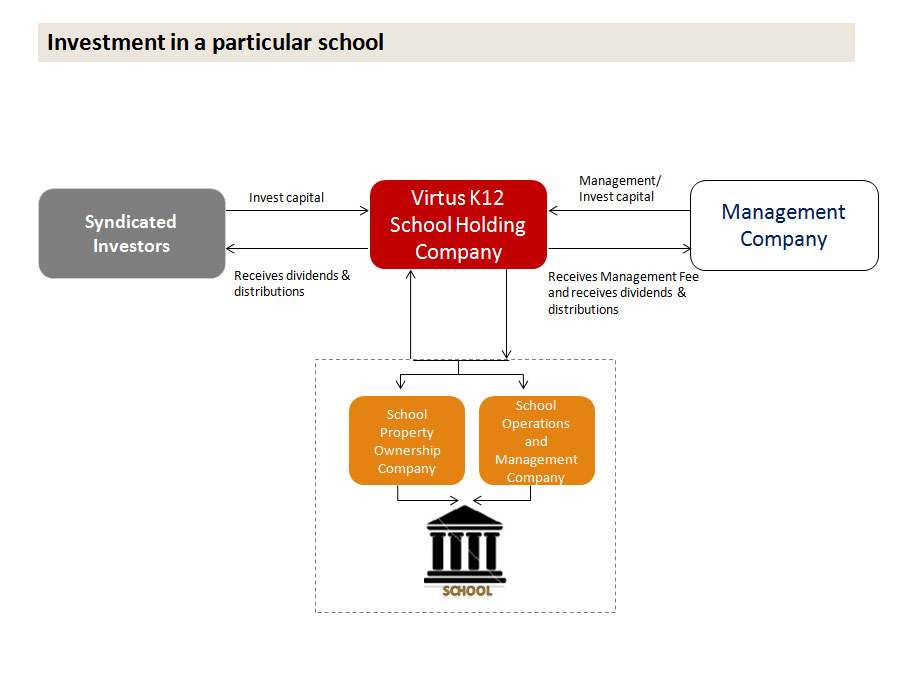 Investment in a particular school

Syndicated Investors

Invest capital

Receives dividends & distributions

Virtus K12 School Holding Company

Management/ Invest capital

Receives Management Fee and receives dividends & distributions

Management Company

School Property Ownership Company

School Operations and Management Company

SCHOOL